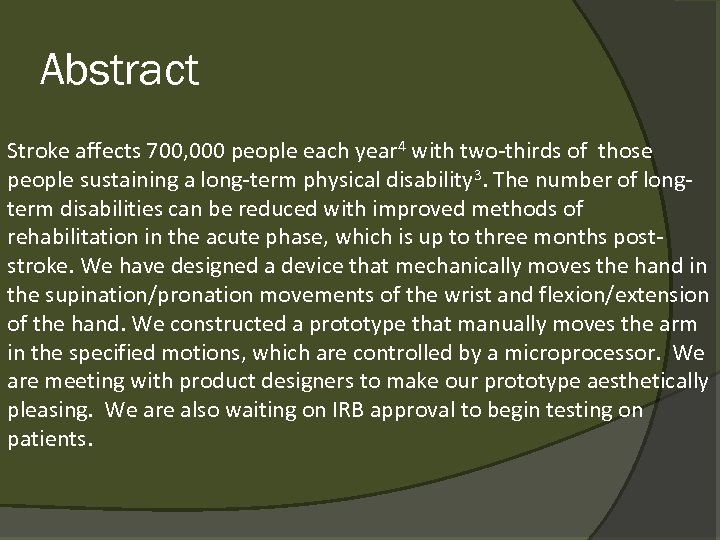 Abstract

Stroke affects 700,000 people each year$^4$ with two-thirds of those people sustaining a long-term physical disability$^3$. The number of long-term disabilities can be reduced with improved methods of rehabilitation in the acute phase, which is up to three months post-stroke. We have designed a device that mechanically moves the hand in the supination/pronation movements of the wrist and flexion/extension of the hand. We constructed a prototype that manually moves the arm in the specified motions, which are controlled by a microprocessor. We are meeting with product designers to make our prototype aesthetically pleasing. We are also waiting on IRB approval to begin testing on patients.